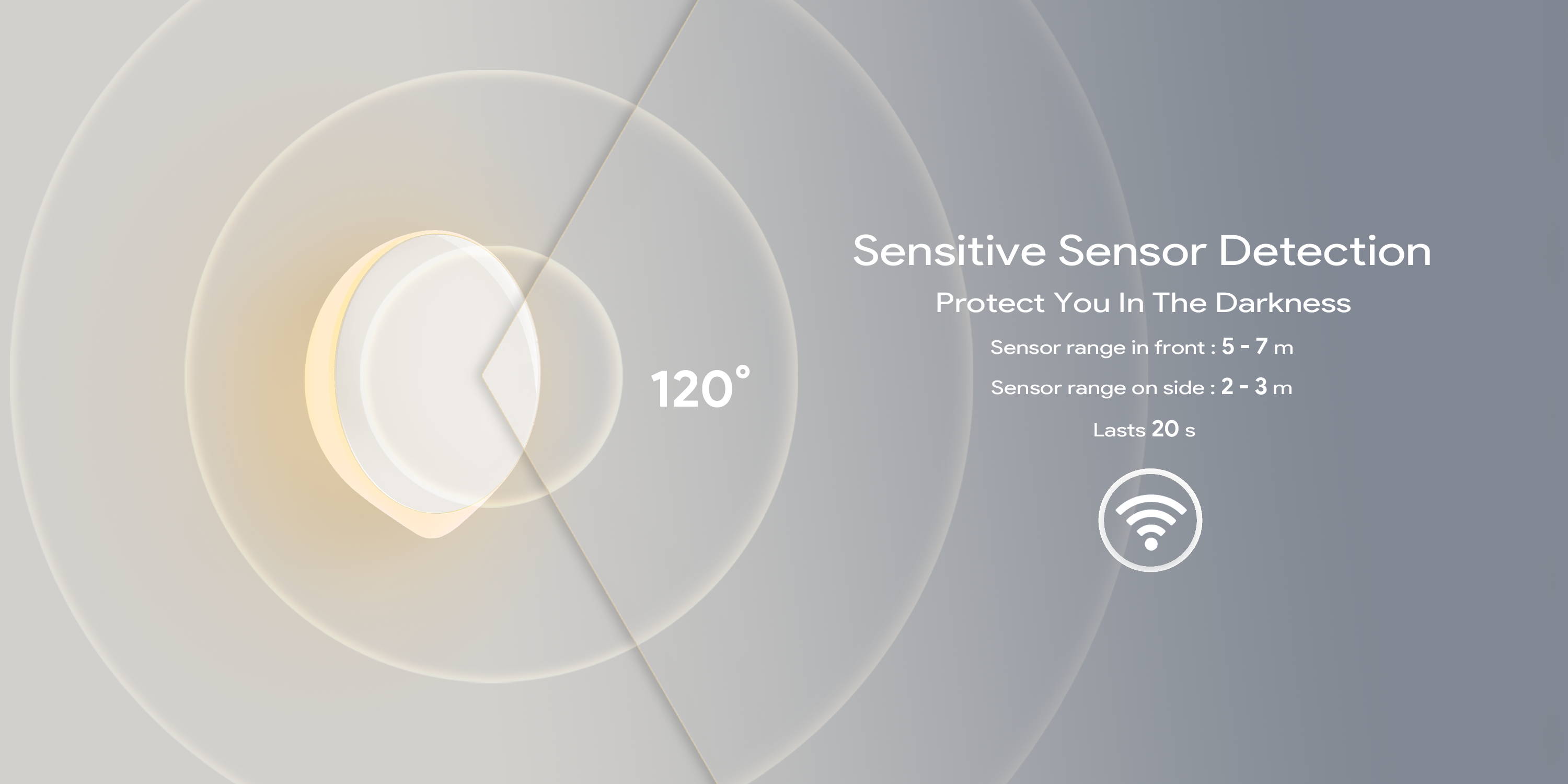 120°

Sensitive Sensor Detection

Protect You In The Darkness

Sensor range in front : 5 - 7 m

Sensor range on side : 2 - 3 m

Lasts 20 s